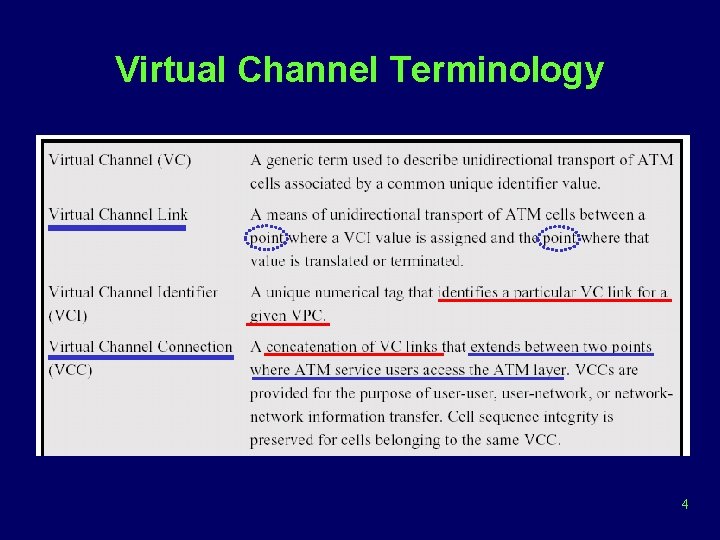 Virtual Channel Terminology

| | |
|---|---|
| Virtual Channel (VC) | A generic term used to describe unidirectional transport of ATM cells associated by a common unique identifier value. |
| Virtual Channel Link | A means of unidirectional transport of ATM cells between a point where a VCI value is assigned and the point where that value is translated or terminated. |
| Virtual Channel Identifier (VCI) | A unique numerical tag that identifies a particular VC link for a given VPC. |
| Virtual Channel Connection (VCC) | A concatenation of VC links that extends between two points where ATM service users access the ATM layer. VCCs are provided for the purpose of user-user, user-network, or network-network information transfer. Cell sequence integrity is preserved for cells belonging to the same VCC. |

4